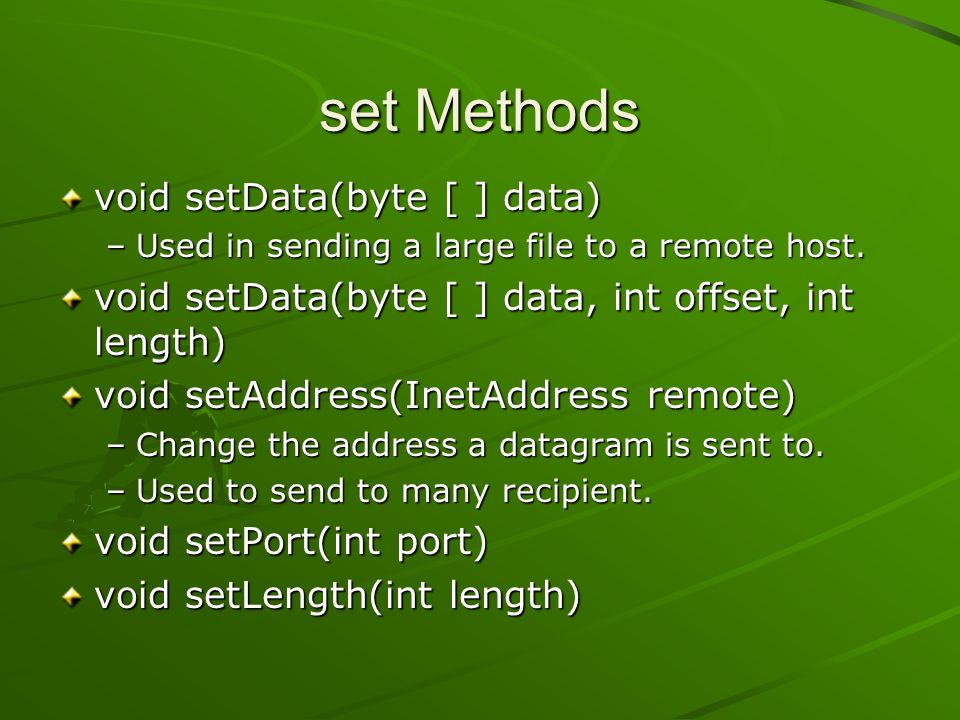 set Methods

void setData(byte [ ] data)

– Used in sending a large file to a remote host.

void setData(byte [ ] data, int offset, int length)

void setAddress(InetAddress remote)

– Change the address a datagram is sent to.

– Used to send to many recipient.

void setPort(int port)

void setLength(int length)